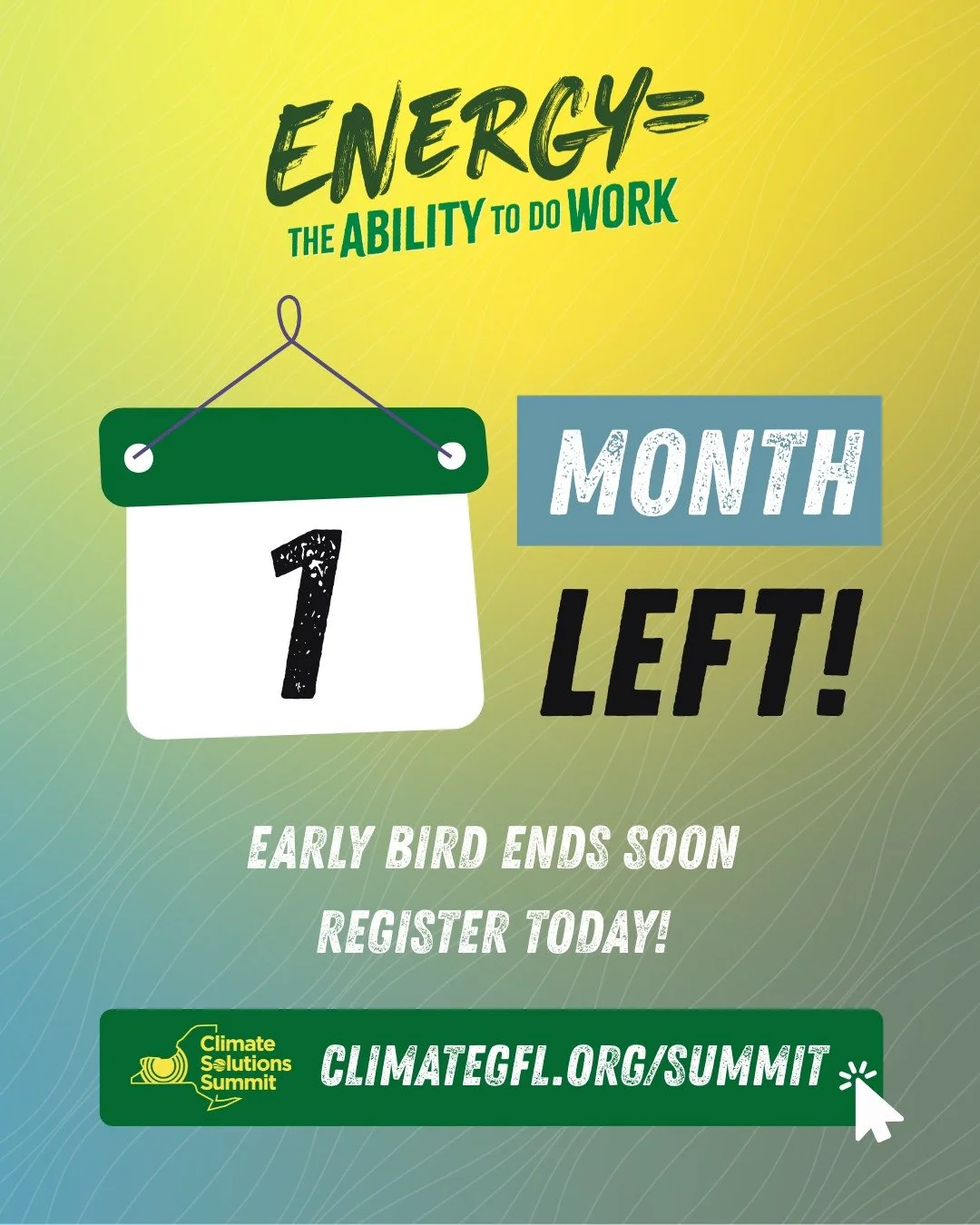 ENERGY=
THE ABILITY TO DO WORK

1

MONTH
LEFT!

EARLY BIRD ENDS SOON
REGISTER TODAY!

Climate Solutions Summit

CLIMATEGFL.ORG/SUMMIT